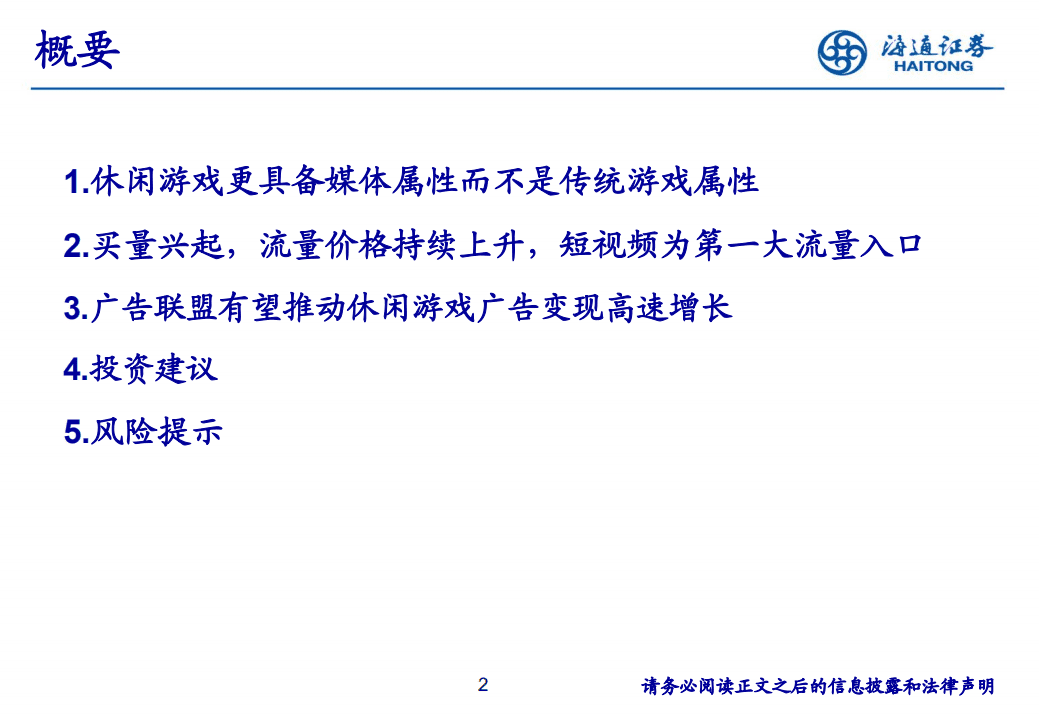 概要

海通证券
HAITONG

1.休闲游戏更具备媒体属性而不是传统游戏属性

2.买量兴起，流量价格持续上升，短视频为第一大流量入口

3.广告联盟有望推动休闲游戏广告变现高速增长

4.投资建议

5.风险提示

2

请务必阅读正文之后的信息披露和法律声明